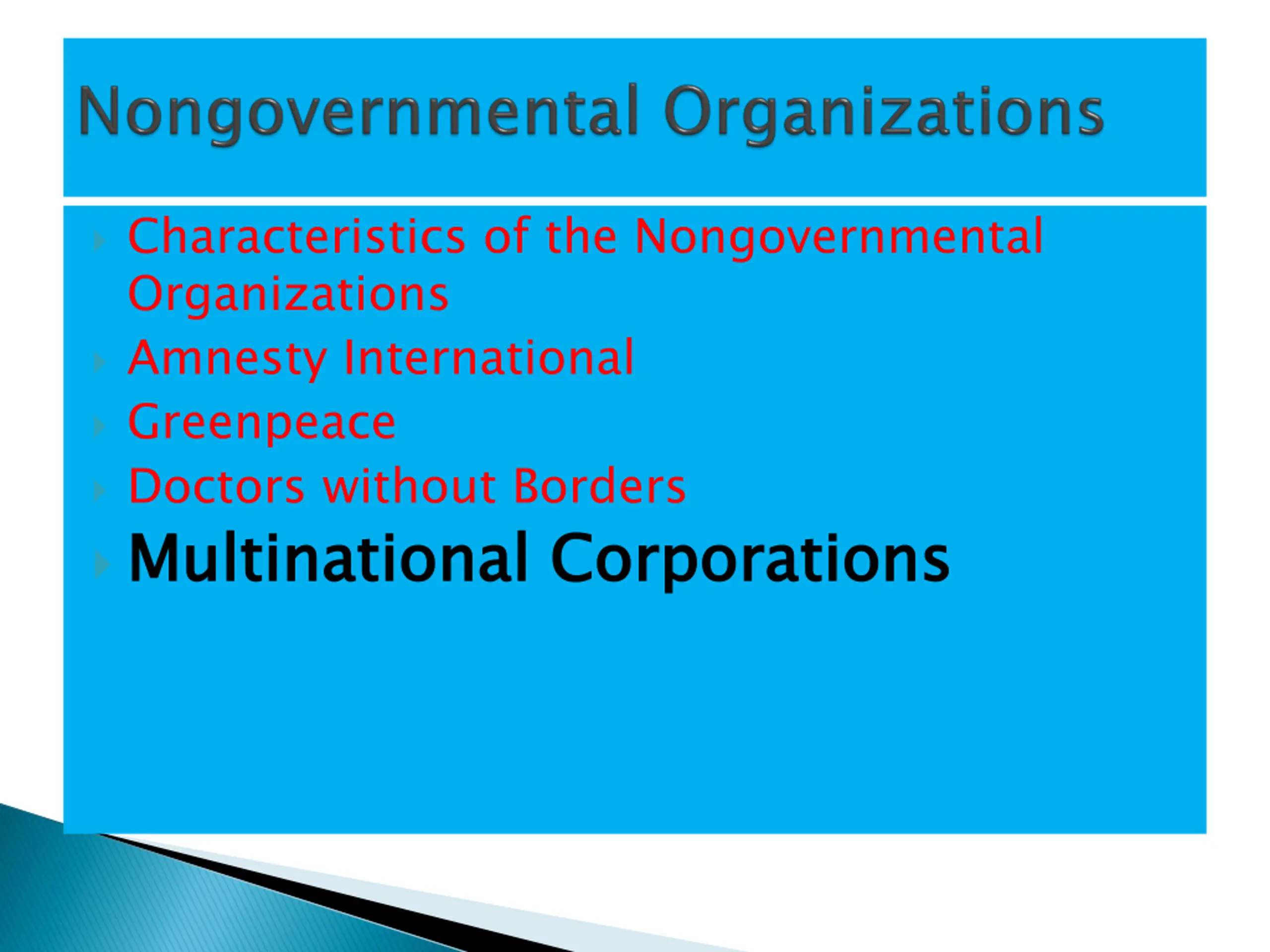 Nongovernmental Organizations

Characteristics of the Nongovernmental Organizations

Amnesty International

Greenpeace

Doctors without Borders

Multinational Corporations